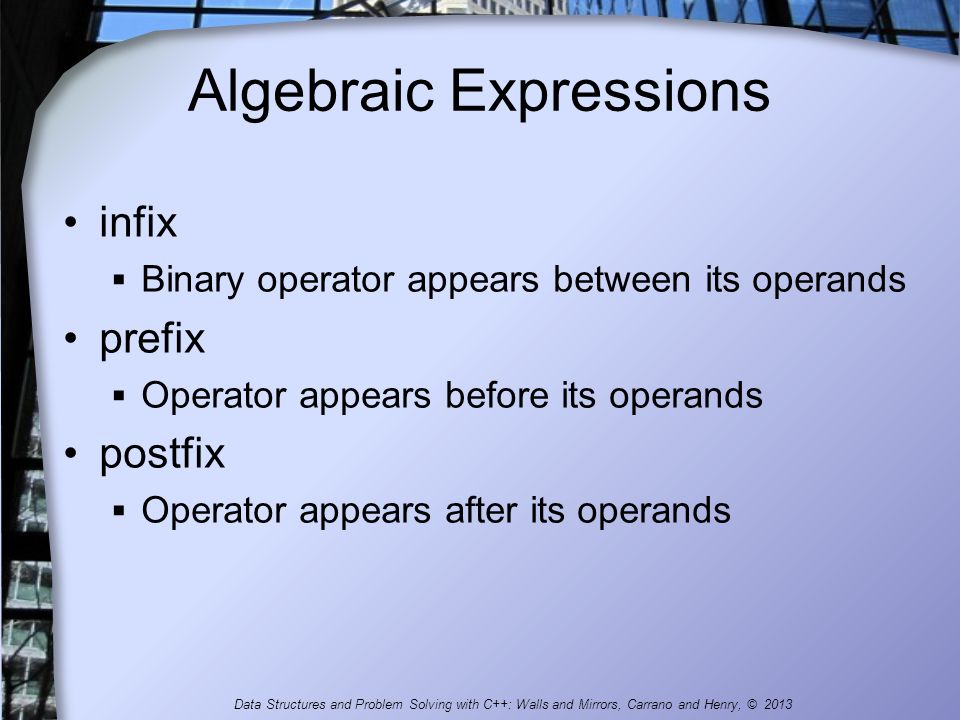 Algebraic Expressions

• infix
▪ Binary operator appears between its operands
• prefix
▪ Operator appears before its operands
• postfix
▪ Operator appears after its operands

Data Structures and Problem Solving with C++: Walls and Mirrors, Carrano and Henry, © 2013